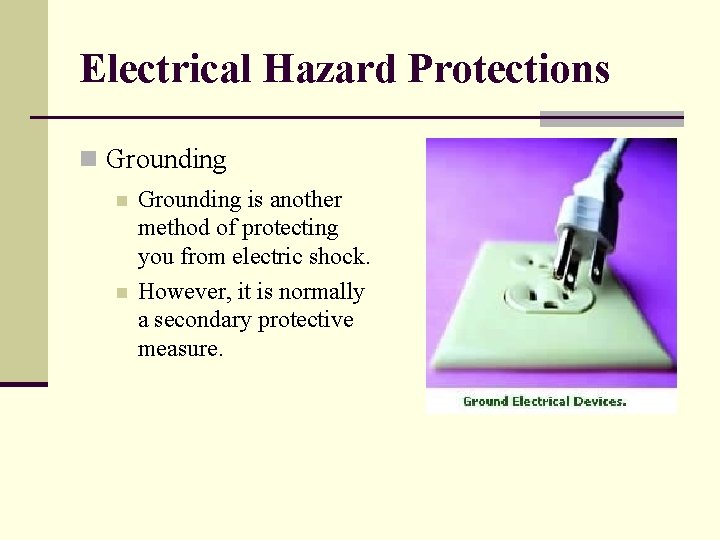 Electrical Hazard Protections

Grounding

Grounding is another method of protecting you from electric shock.

However, it is normally a secondary protective measure.

Ground Electrical Devices.